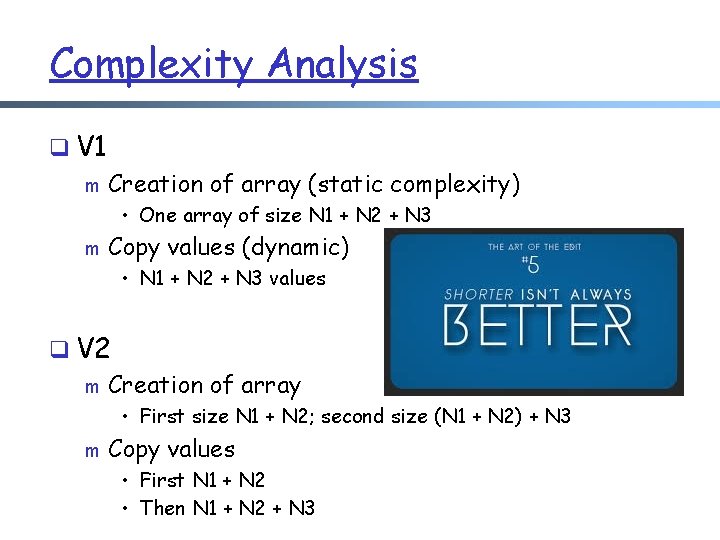 Complexity Analysis

❑ V1

m Creation of array (static complexity)

• One array of size N1 + N2 + N3

m Copy values (dynamic)

• N1 + N2 + N3 values

THE ART OF THE EDIT
#5
SHORTER ISN'T ALWAYS
BETTER

❑ V2

m Creation of array

• First size N1 + N2; second size (N1 + N2) + N3

m Copy values

• First N1 + N2

• Then N1 + N2 + N3